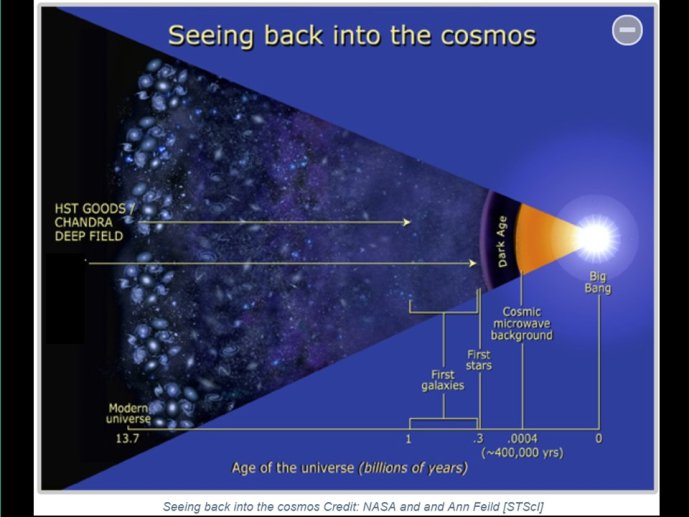 Seeing back into the cosmos

HST GOODS / CHANDRA DEEP FIELD

Dark Age

Big Bang

Cosmic microwave background

First stars

First galaxies

Modern universe

13.7

1

.3

.0004 (~400,000 yrs)

0

Age of the universe (billions of years)

Seeing back into the cosmos Credit: NASA and and Ann Feild [STScI]